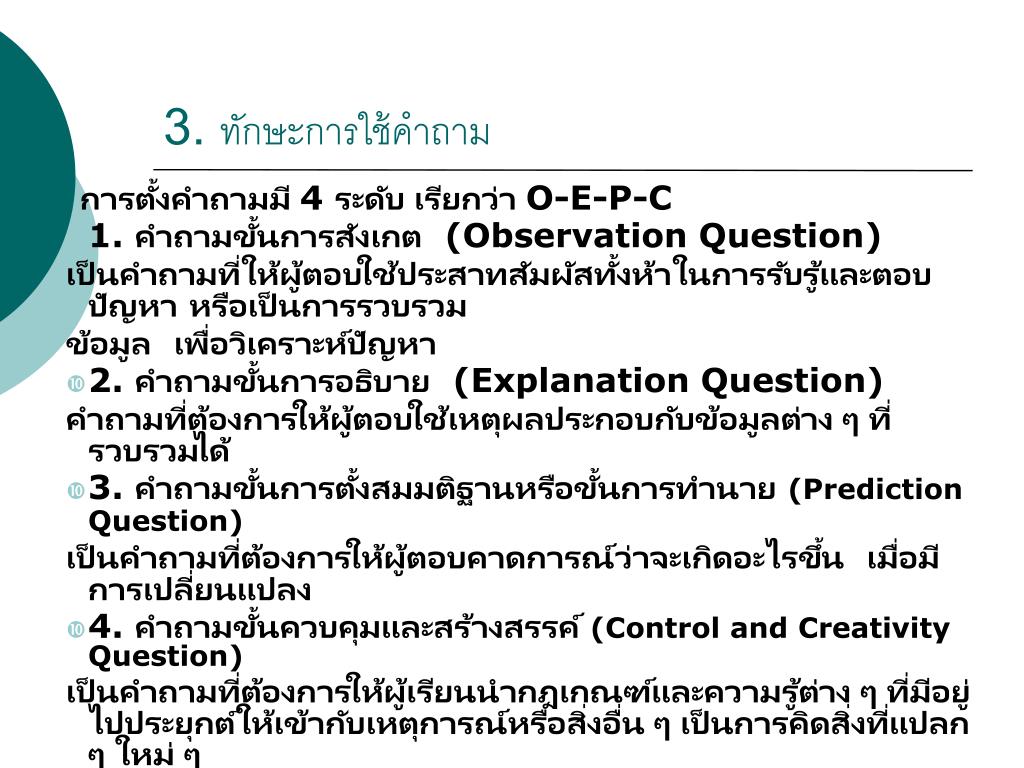 3. ทักษะการใช้คำถาม

การตั้งคำถามมี 4 ระดับ เรียกว่า O-E-P-C

1. คำถามขั้นการสังเกต (Observation Question)

เป็นคำถามที่ให้ผู้ตอบใช้ประสาทสัมผัสทั้งห้าในการรับรู้และตอบปัญหา หรือเป็นการรวบรวม

ข้อมูล เพื่อวิเคราะห์ปัญหา

2. คำถามขั้นการอธิบาย (Explanation Question)

คำถามที่ต้องการให้ผู้ตอบใช้เหตุผลประกอบกับข้อมูลต่าง ๆ ที่รวบรวมได้

3. คำถามขั้นการตั้งสมมติฐานหรือขั้นการทำนาย (Prediction Question)

เป็นคำถามที่ต้องการให้ผู้ตอบคาดการณ์ว่าจะเกิดอะไรขึ้น เมื่อมีการเปลี่ยนแปลง

4. คำถามขั้นควบคุมและสร้างสรรค์ (Control and Creativity Question)

เป็นคำถามที่ต้องการให้ผู้เรียนนำกฎเกณฑ์และความรู้ต่าง ๆ ที่มีอยู่ไปประยุกต์ให้เข้ากับเหตุการณ์หรือสิ่งอื่น ๆ เป็นการคิดสิ่งที่แปลก ๆ ใหม่ ๆ